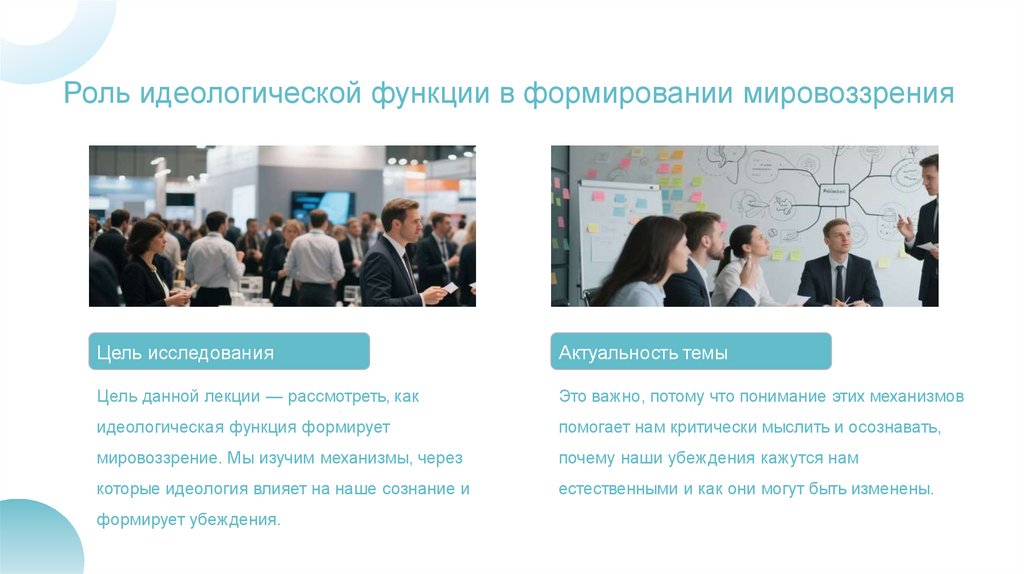 Роль идеологической функции в формировании мировоззрения

Цель исследования

Цель данной лекции — рассмотреть, как идеологическая функция формирует мировоззрение. Мы изучим механизмы, через которые идеология влияет на наше сознание и формирует убеждения.

Актуальность темы

Это важно, потому что понимание этих механизмов помогает нам критически мыслить и осознавать, почему наши убеждения кажутся нам естественными и как они могут быть изменены.